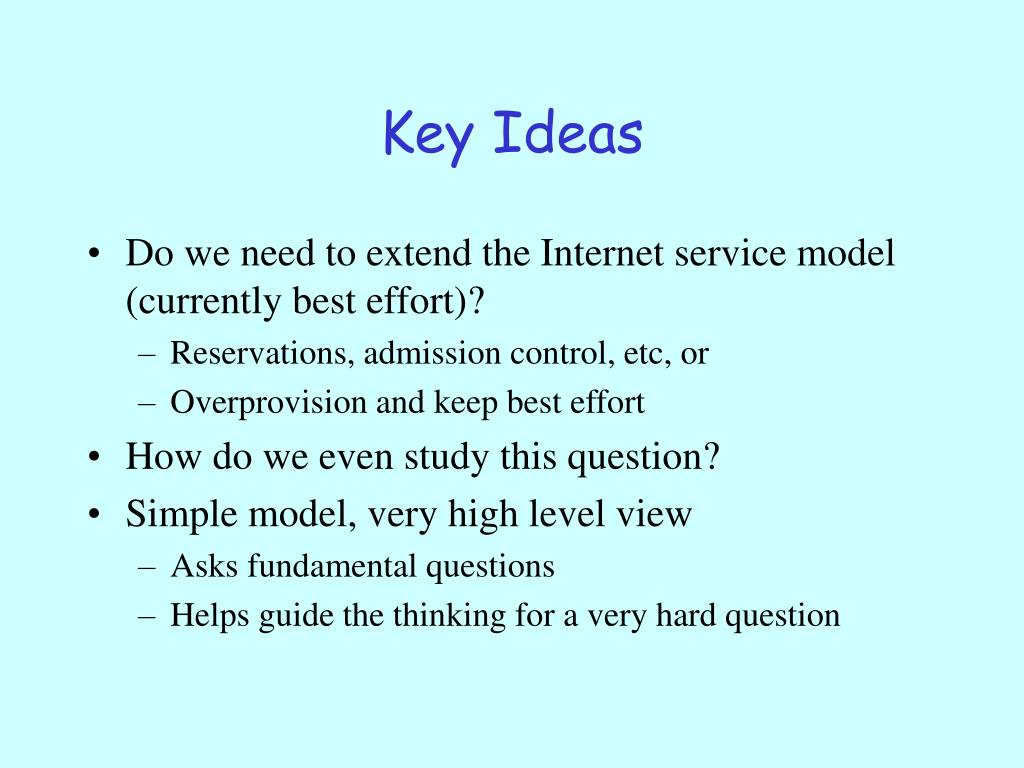 Key Ideas

• Do we need to extend the Internet service model (currently best effort)?
– Reservations, admission control, etc, or
– Overprovision and keep best effort
• How do we even study this question?
• Simple model, very high level view
– Asks fundamental questions
– Helps guide the thinking for a very hard question